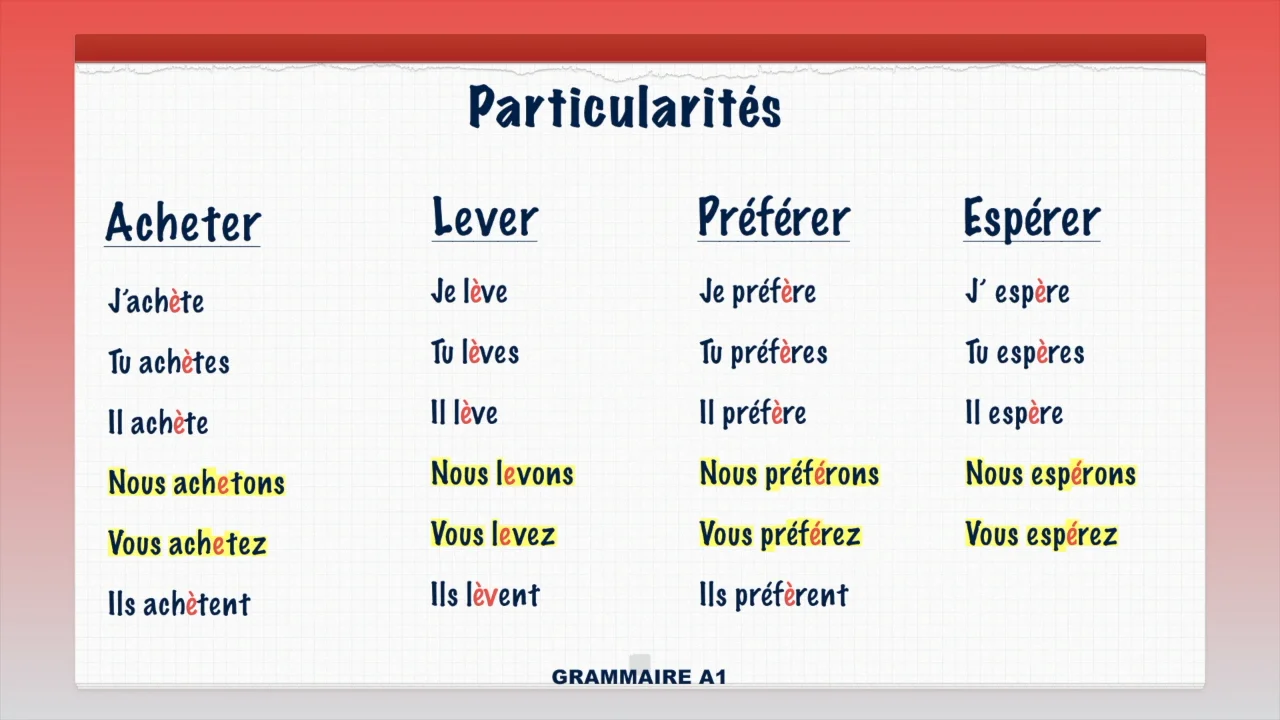 Particularités

Acheter

J'achète

Tu achètes

Il achète

Nous achetons

Vous achetez

Ils achètent

Lever

Je lève

Tu lèves

Il lève

Nous levons

Vous levez

Ils lèvent

Préférer

Je préfère

Tu préfères

Il préfère

Nous préférons

Vous préférez

Ils préfèrent

Espérer

J' espère

Tu espères

Il espère

Nous espérons

Vous espérez

GRAMMAIRE A1